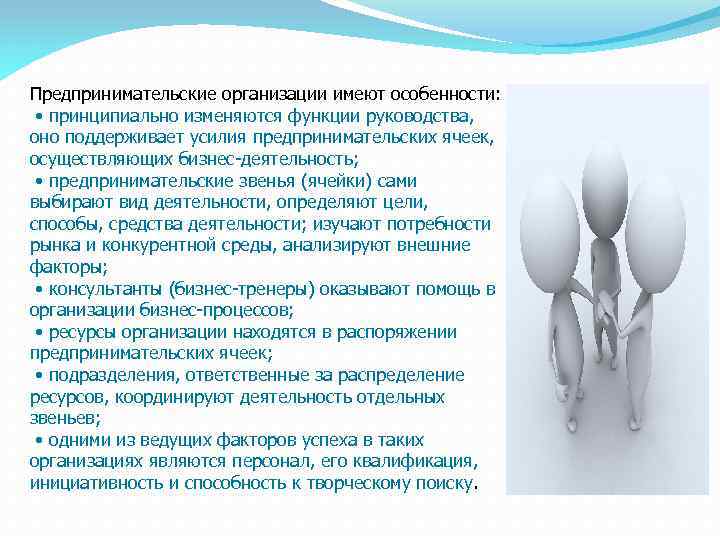 Предпринимательские организации имеют особенности:
• принципиально изменяются функции руководства, оно поддерживает усилия предпринимательских ячеек, осуществляющих бизнес-деятельность;
• предпринимательские звенья (ячейки) сами выбирают вид деятельности, определяют цели, способы, средства деятельности; изучают потребности рынка и конкурентной среды, анализируют внешние факторы;
• консультанты (бизнес-тренеры) оказывают помощь в организации бизнес-процессов;
• ресурсы организации находятся в распоряжении предпринимательских ячеек;
• подразделения, ответственные за распределение ресурсов, координируют деятельность отдельных звеньев;
• одними из ведущих факторов успеха в таких организациях являются персонал, его квалификация, инициативность и способность к творческому поиску.